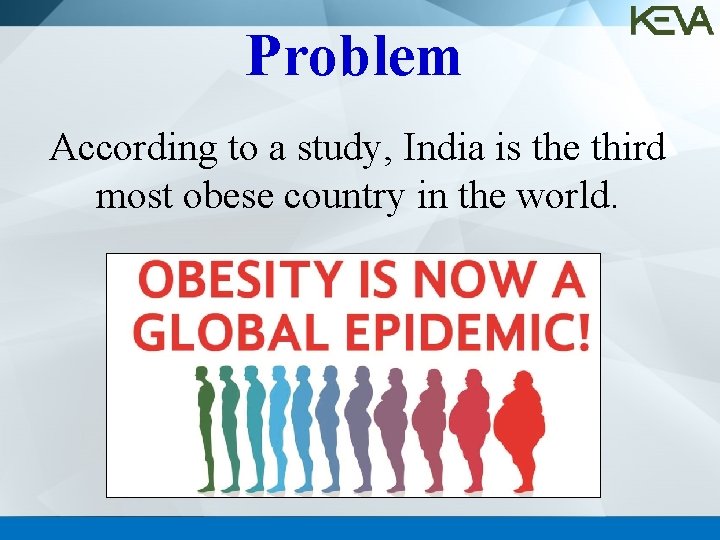 KEVA

Problem

According to a study, India is the third most obese country in the world.

OBESITY IS NOW A GLOBAL EPIDEMIC!